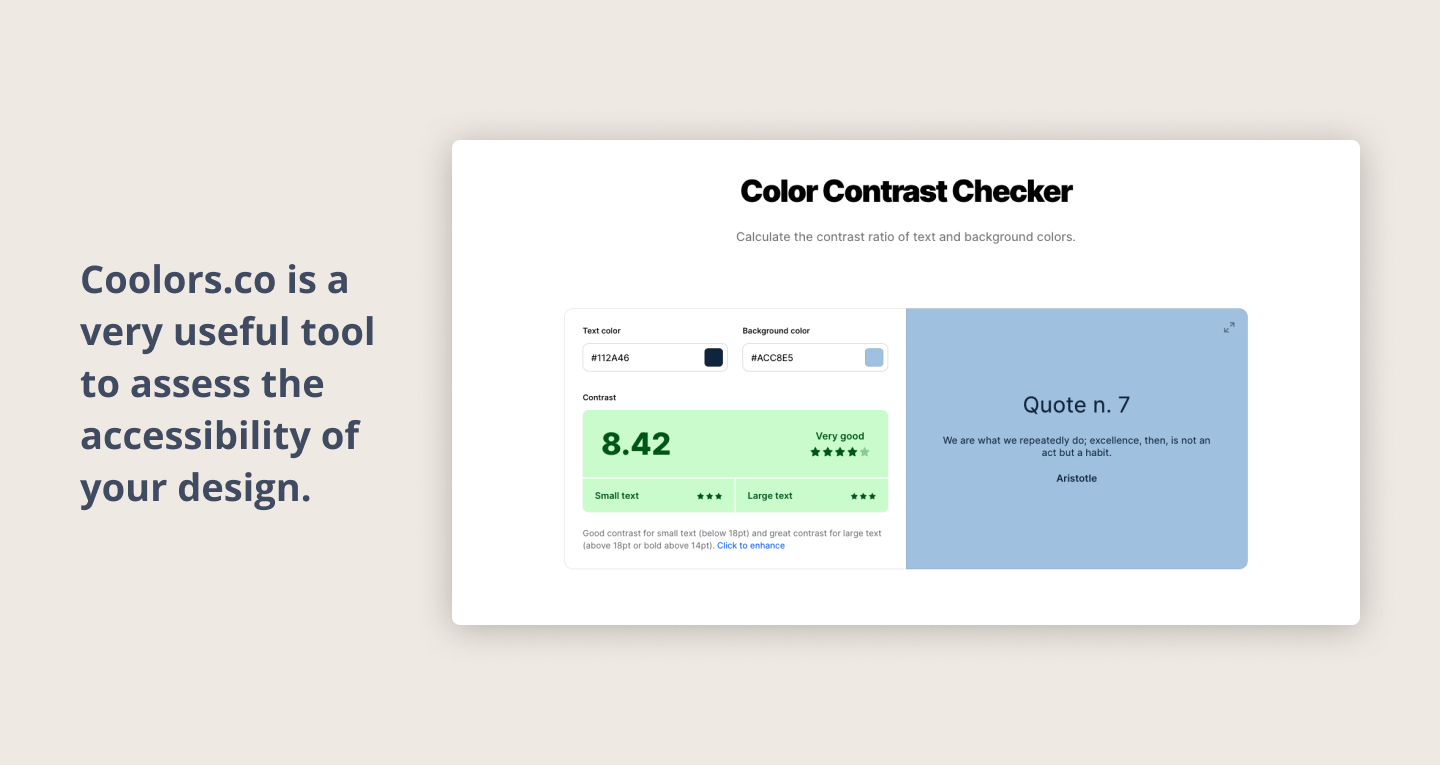 Coolors.co is a very useful tool to assess the accessibility of your design.

Color Contrast Checker

Calculate the contrast ratio of text and background colors.

Text color
#112A46

Background color
#ACC8E5

Contrast

8.42

Very good
★★★★★

Small text ★★★

Large text ★★★

Good contrast for small text (below 18pt) and great contrast for large text (above 18pt or bold above 14pt). Click to enhance

Quote n. 7

We are what we repeatedly do; excellence, then, is not an act but a habit.

Aristotle